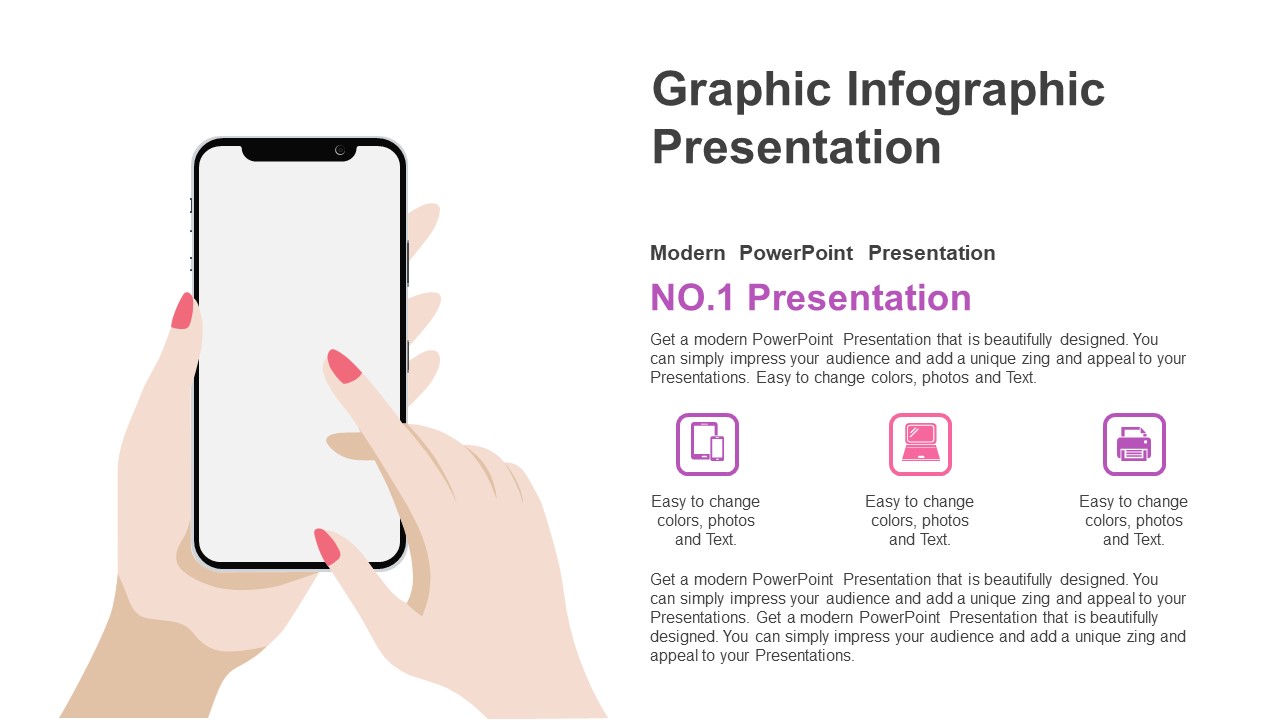 Graphic Infographic Presentation

Modern PowerPoint Presentation

NO.1 Presentation

Get a modern PowerPoint Presentation that is beautifully designed. You can simply impress your audience and add a unique zing and appeal to your Presentations. Easy to change colors, photos and Text.

Easy to change colors, photos and Text.

Easy to change colors, photos and Text.

Easy to change colors, photos and Text.

Get a modern PowerPoint Presentation that is beautifully designed. You can simply impress your audience and add a unique zing and appeal to your Presentations. Get a modern PowerPoint Presentation that is beautifully designed. You can simply impress your audience and add a unique zing and appeal to your Presentations.